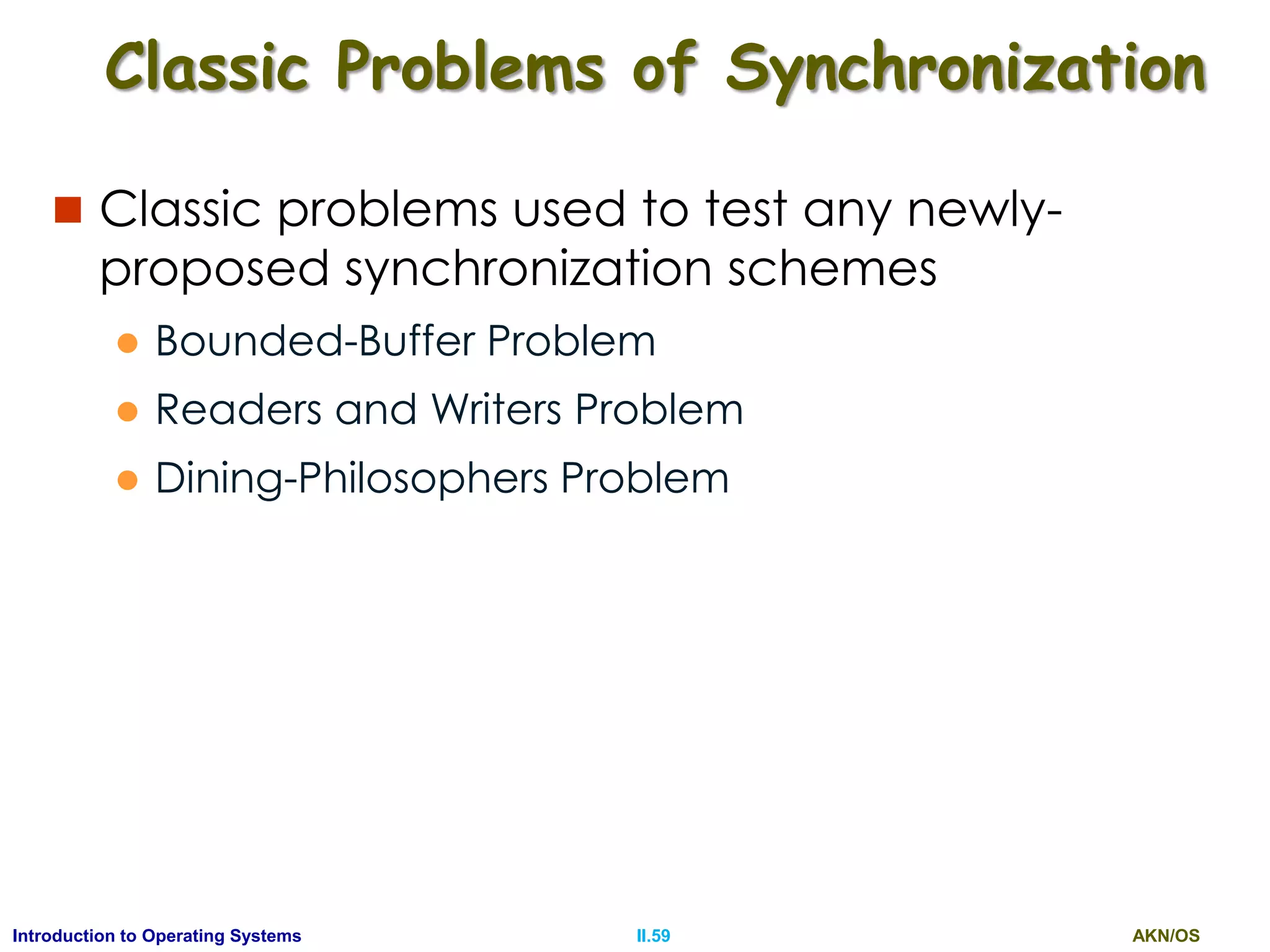 Classic Problems of Synchronization

Classic problems used to test any newly-proposed synchronization schemes

Bounded-Buffer Problem

Readers and Writers Problem

Dining-Philosophers Problem

Introduction to Operating Systems II.59 AKN/OS